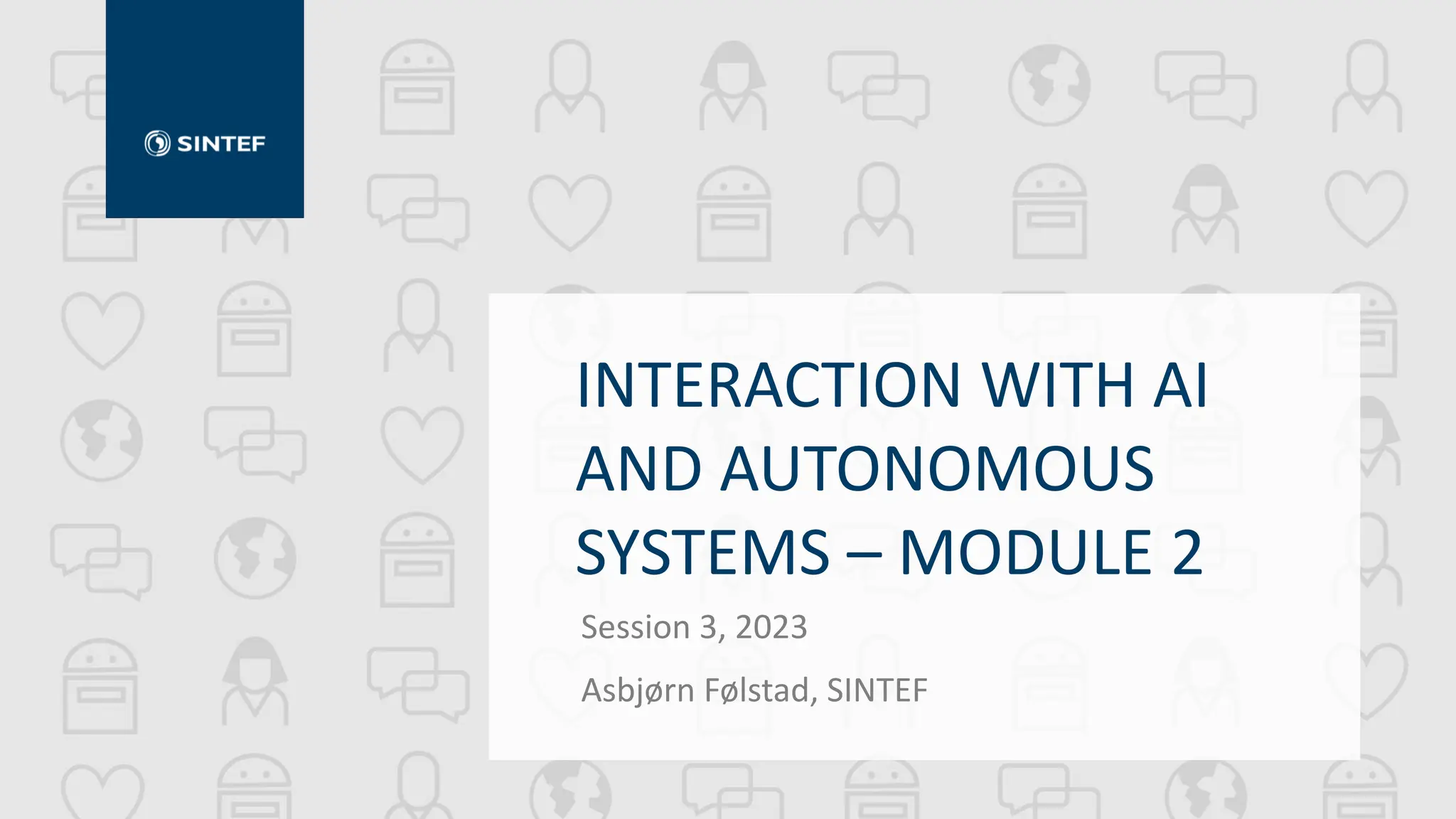 SINTEF

INTERACTION WITH AI AND AUTONOMOUS SYSTEMS – MODULE 2

Session 3, 2023

Asbjørn Følstad, SINTEF